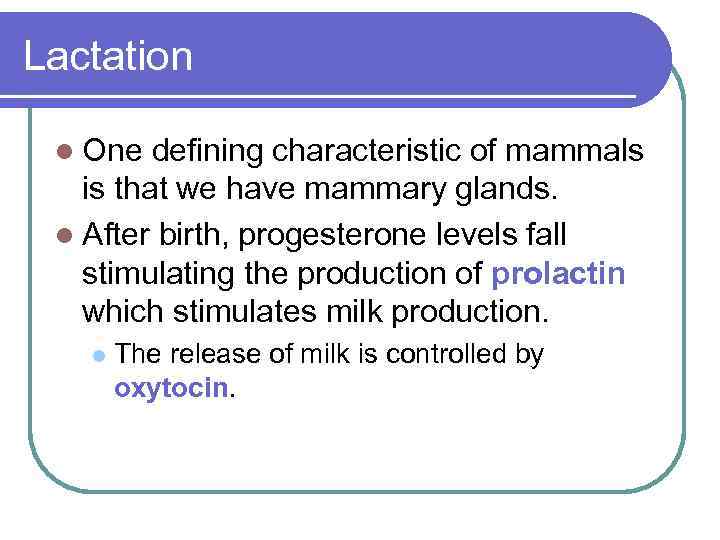 Lactation

One defining characteristic of mammals is that we have mammary glands.

After birth, progesterone levels fall stimulating the production of prolactin which stimulates milk production.

The release of milk is controlled by oxytocin.